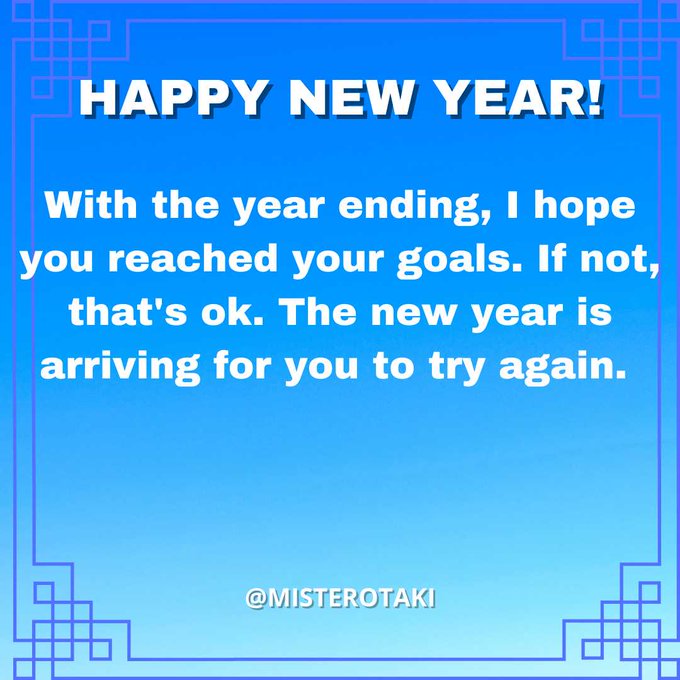 HAPPY NEW YEAR!

With the year ending, I hope you reached your goals. If not, that's ok. The new year is arriving for you to try again.

@MISTEROTAKI